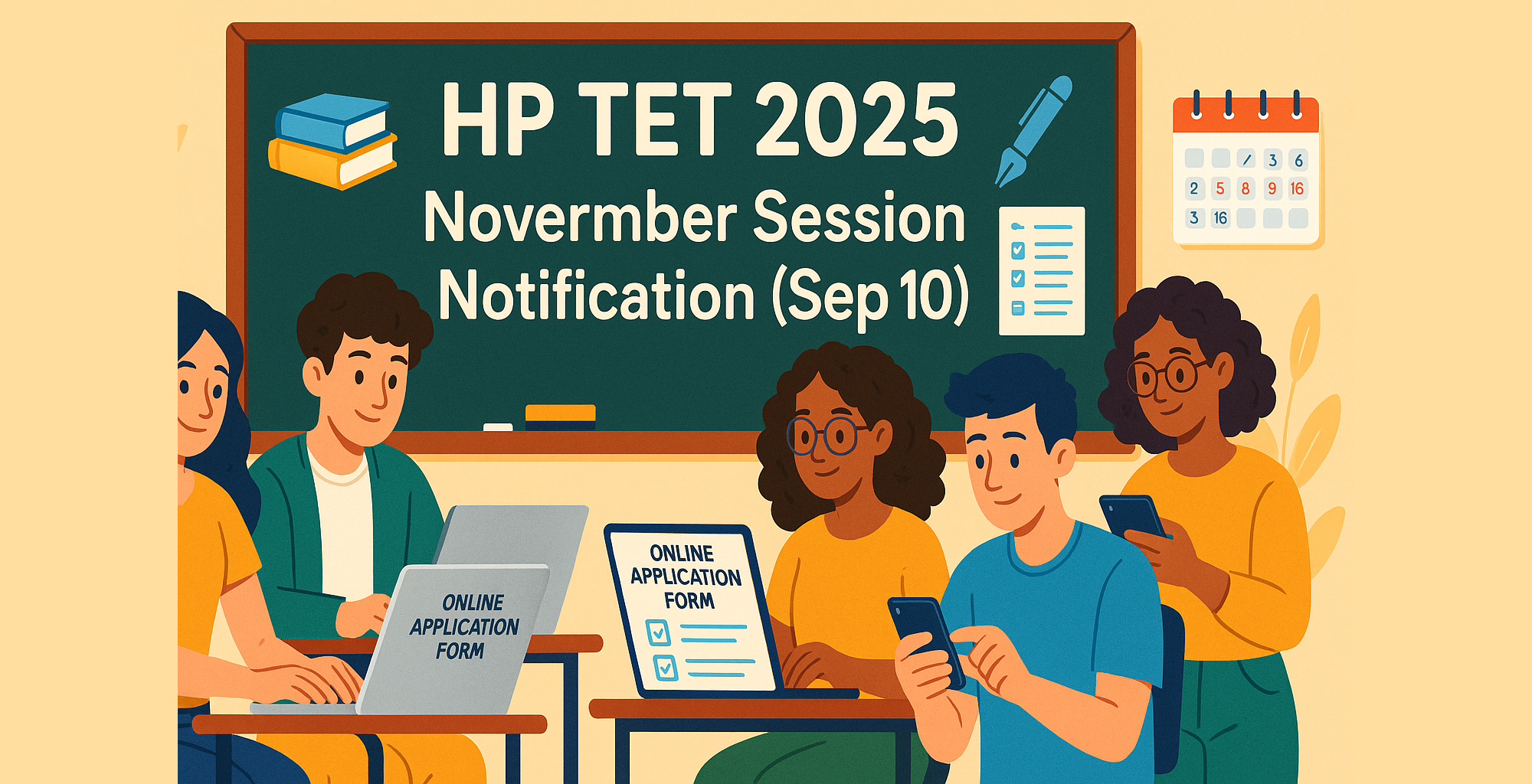 HP TET 2025
Novermber Session
Notification (Sep 10)

/ 3 6
2 5 8 9 16
3 16

ONLINE APPLICATION FORM

ONLINE APPLICATION FORM